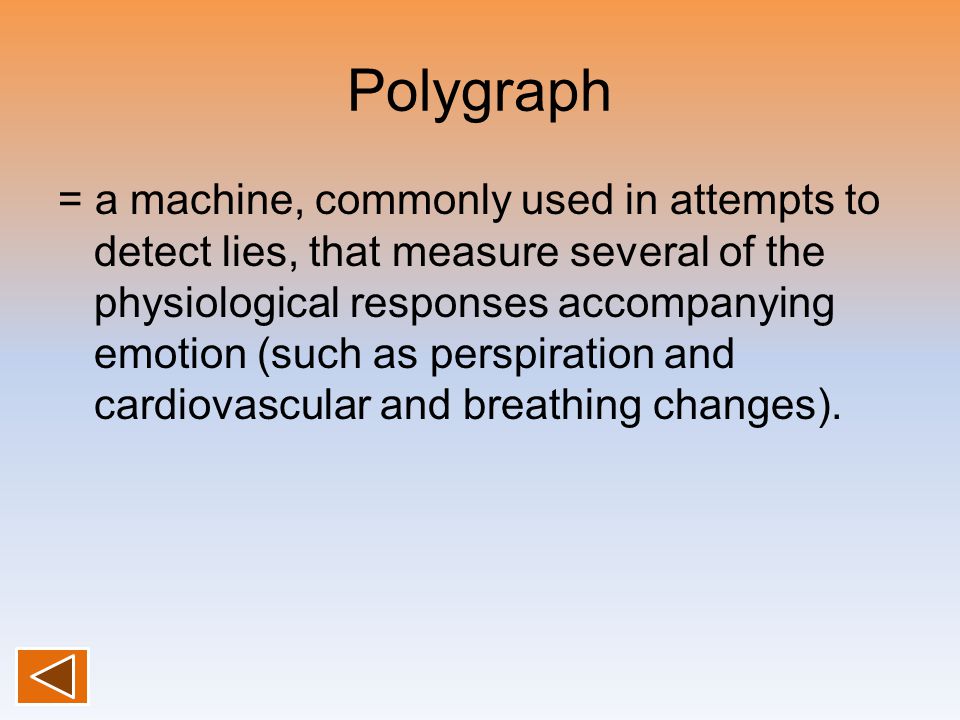 Polygraph

= a machine, commonly used in attempts to detect lies, that measure several of the physiological responses accompanying emotion (such as perspiration and cardiovascular and breathing changes).